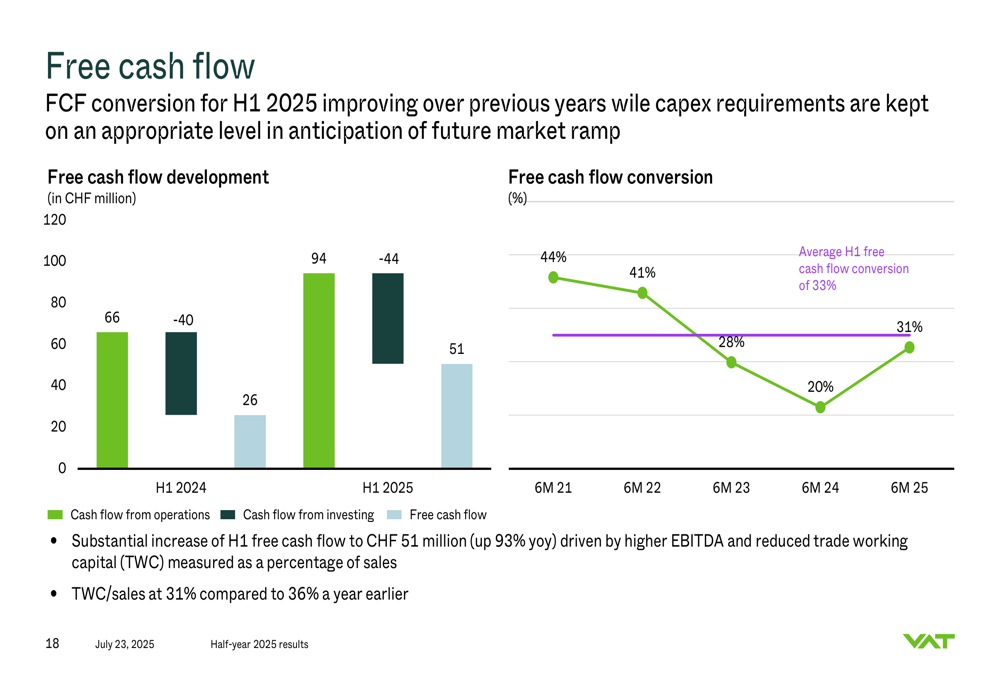 Free cash flow

FCF conversion for H1 2025 improving over previous years wile capex requirements are kept on an appropriate level in anticipation of future market ramp

Free cash flow development
(in CHF million)

120
100
80
60
40
20
0

66
-40
26
94
-44
51

H1 2024
H1 2025

Cash flow from operations
Cash flow from investing
Free cash flow

Free cash flow conversion
(%)

44%
41%
28%
20%
31%

Average H1 free cash flow conversion of 33%

6M 21
6M 22
6M 23
6M 24
6M 25

• Substantial increase of H1 free cash flow to CHF 51 million (up 93% yoy) driven by higher EBITDA and reduced trade working capital (TWC) measured as a percentage of sales

• TWC/sales at 31% compared to 36% a year earlier

18 July 23, 2025 Half-year 2025 results

VAT